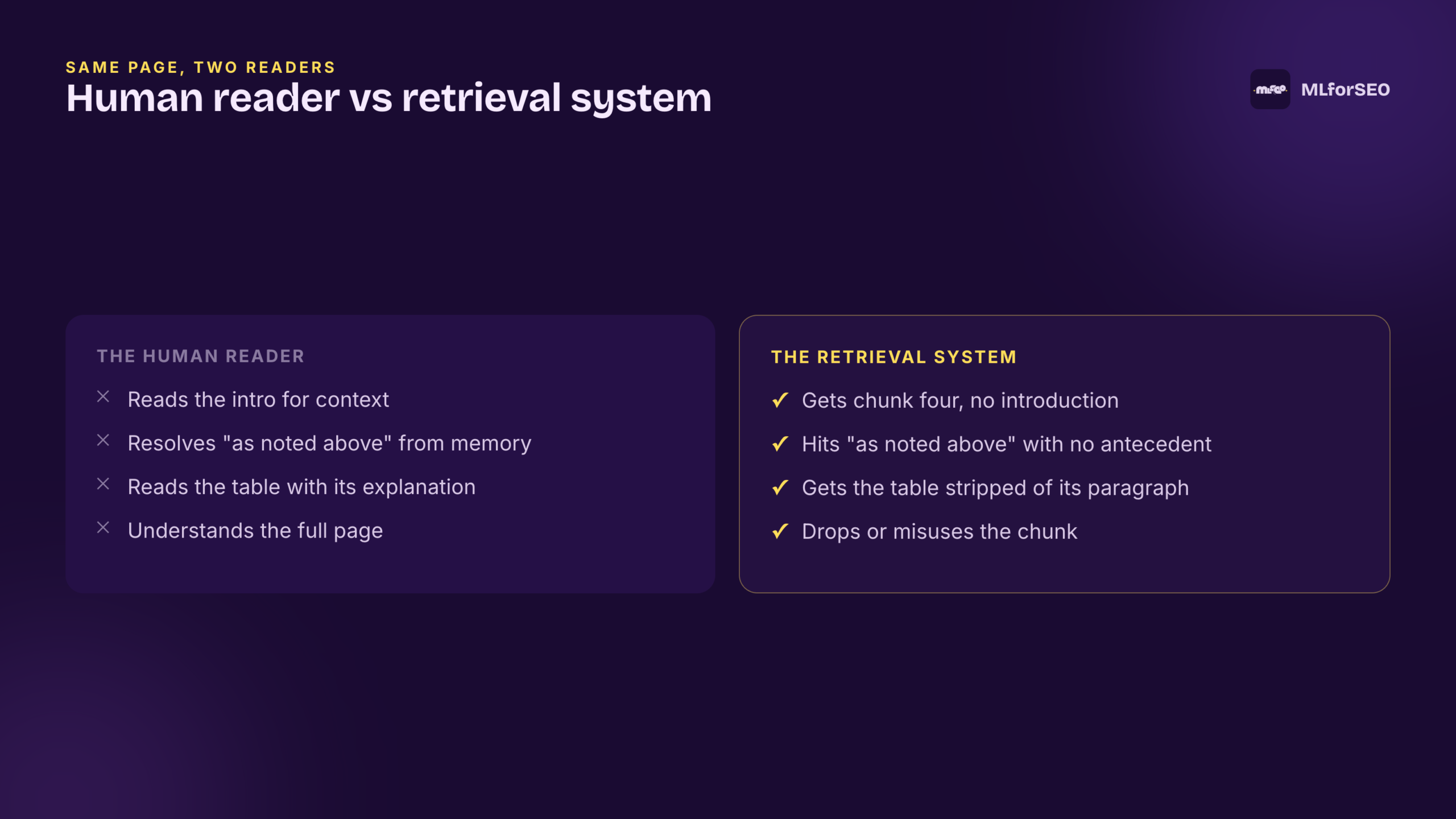 SAME PAGE, TWO READERS
Human reader vs retrieval system

MLforSEO

THE HUMAN READER

× Reads the intro for context
× Resolves "as noted above" from memory
× Reads the table with its explanation
× Understands the full page

THE RETRIEVAL SYSTEM

✓ Gets chunk four, no introduction
✓ Hits "as noted above" with no antecedent
✓ Gets the table stripped of its paragraph
✓ Drops or misuses the chunk